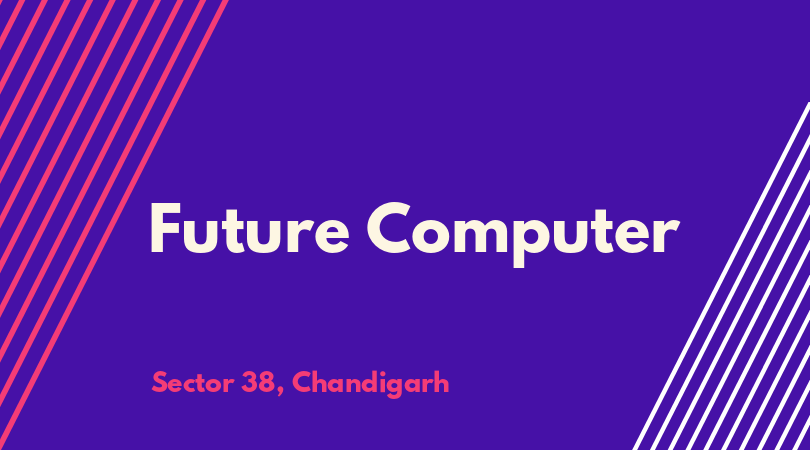 Future Computer

Sector 38, Chandigarh